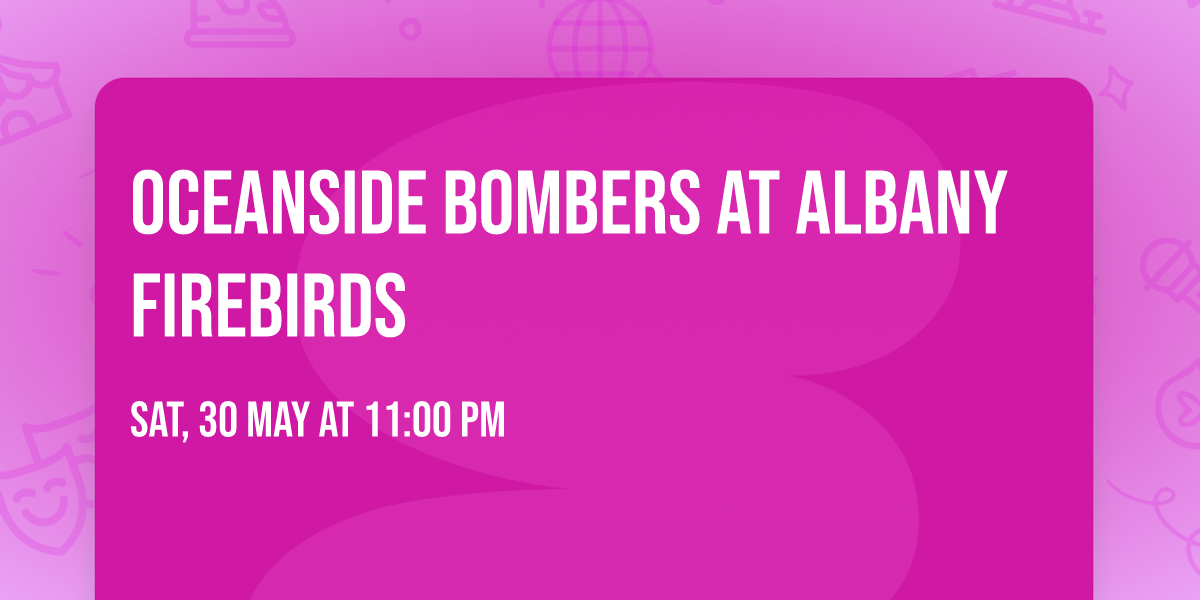 OCEANSIDE BOMBERS AT ALBANY FIREBIRDS

SAT, 30 MAY AT 11:00 PM